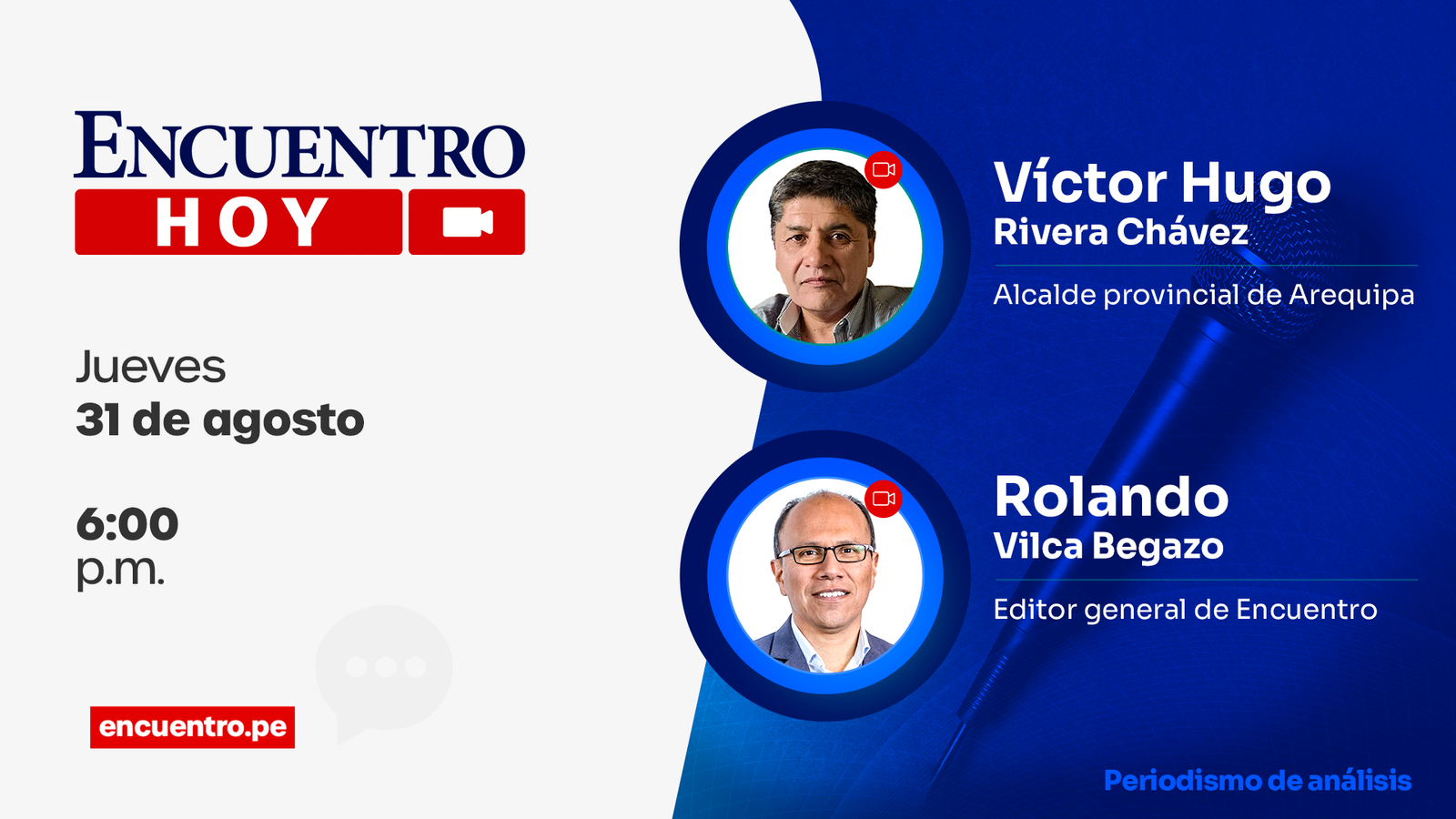 ENCUENTRO
HOY

Jueves
31 de agosto

6:00
p.m.

encuentro.pe

Víctor Hugo
Rivera Chávez

Alcalde provincial de Arequipa

Rolando
Vilca Begazo

Editor general de Encuentro

Periodismo de análisis